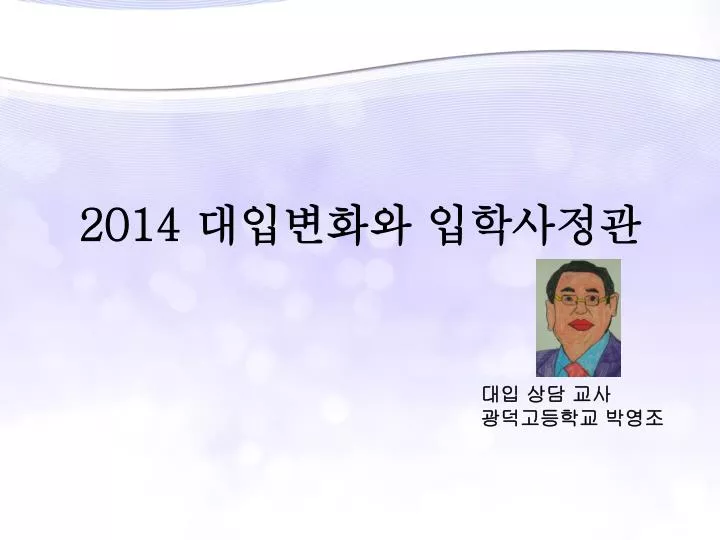 2014 대입변화와 입학사정관

대입 상담 교사
광덕고등학교 박영조